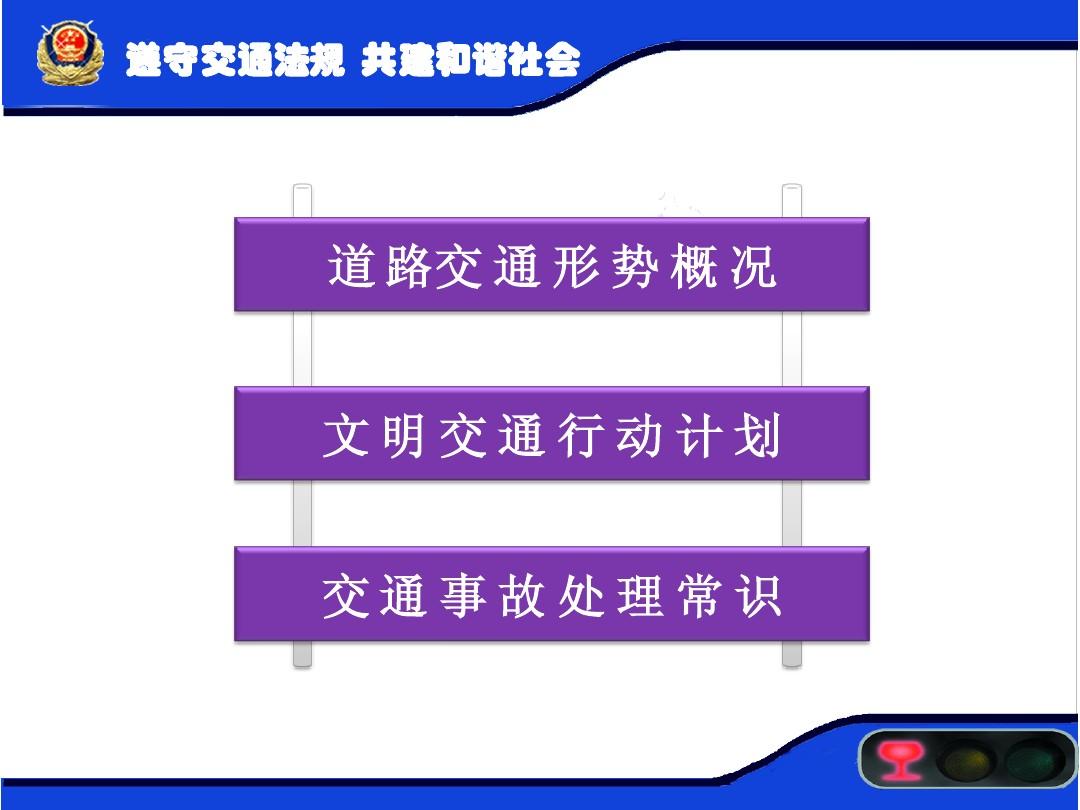 遵守交通法规 共建和谐社会

道路交通形势概况

文明交通行动计划

交通事故处理常识